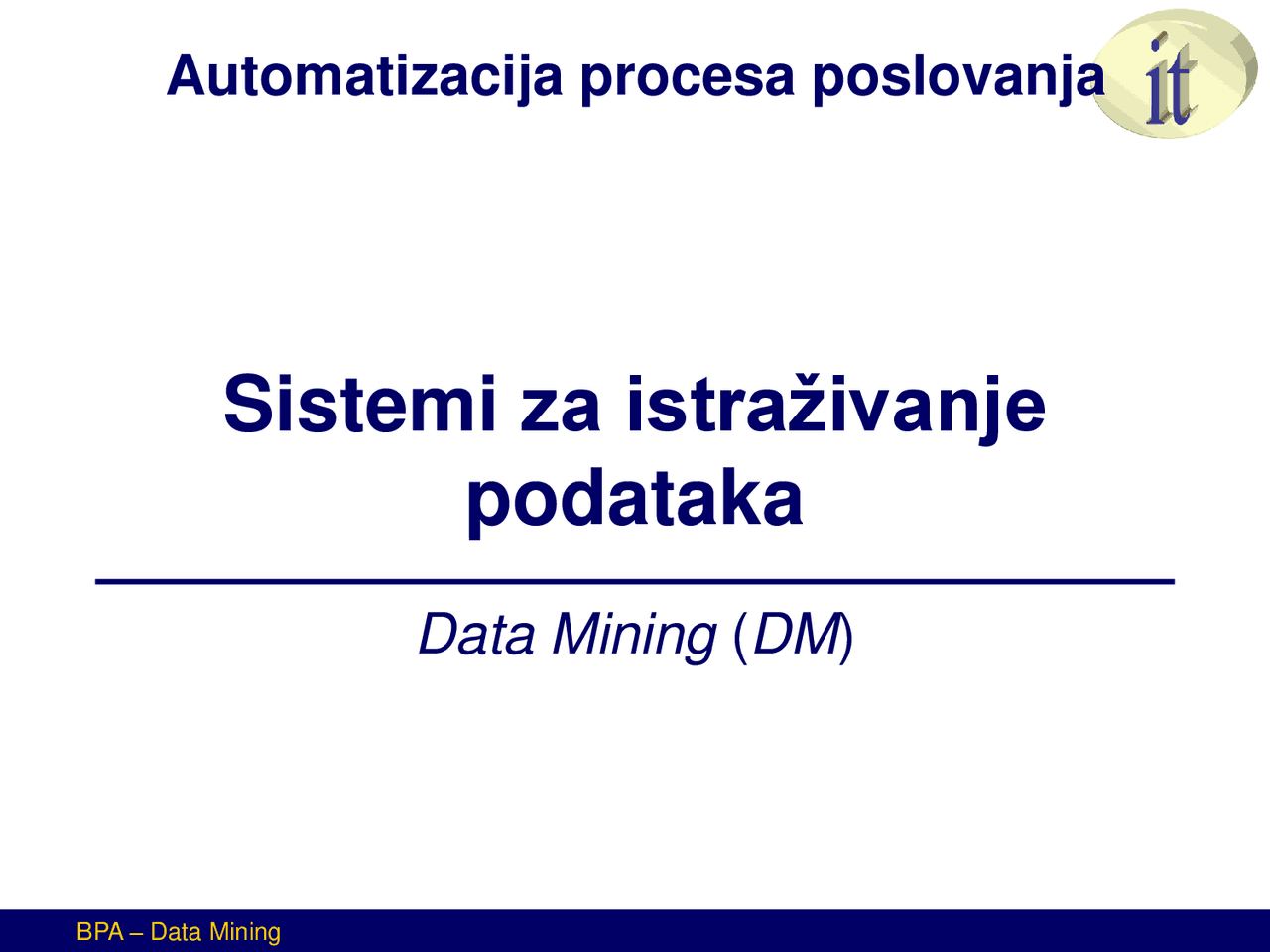 Automatizacija procesa poslovanja

it

Sistemi za istraživanje podataka

Data Mining (DM)

BPA – Data Mining